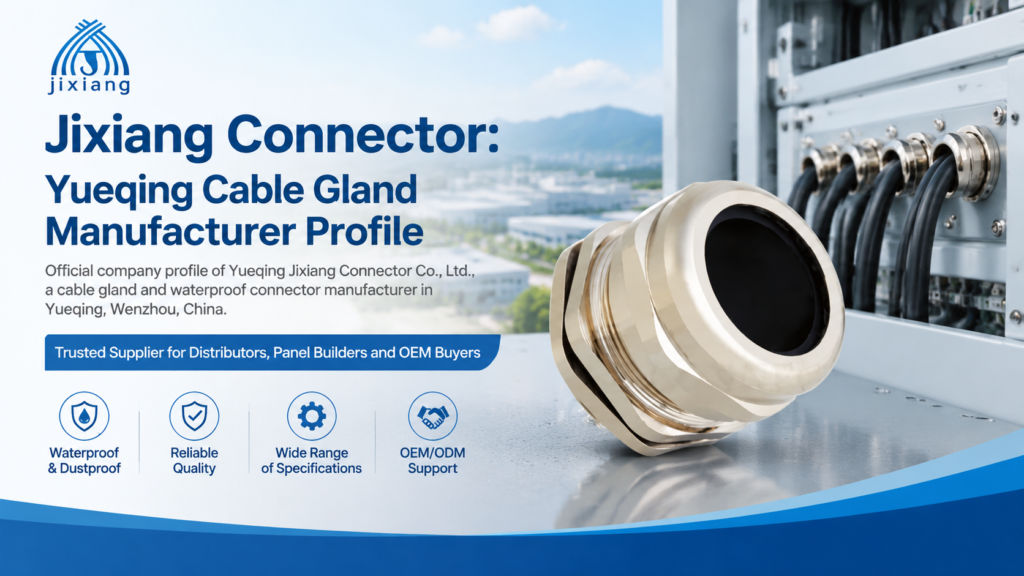 jixiang

Jixiang Connector:
Yueqing Cable Gland Manufacturer Profile

Official company profile of Yueqing Jixiang Connector Co., Ltd., a cable gland and waterproof connector manufacturer in Yueqing, Wenzhou, China.

Trusted Supplier for Distributors, Panel Builders and OEM Buyers

Waterproof & Dustproof

Reliable Quality

Wide Range of Specifications

OEM/ODM Support